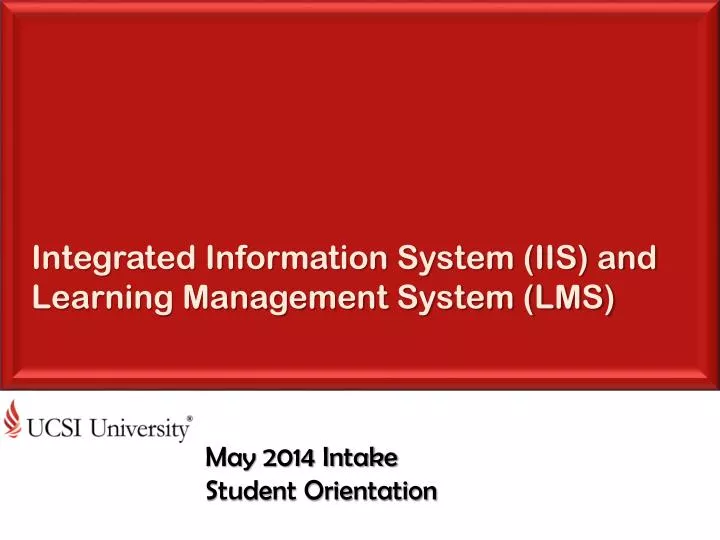 Integrated Information System (IIS) and Learning Management System (LMS)

UCSI University®

May 2014 Intake
Student Orientation